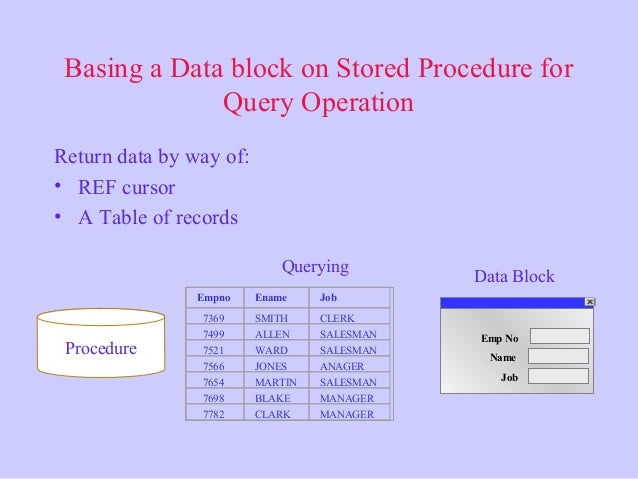 Basing a Data block on Stored Procedure for Query Operation

Return data by way of:
• REF cursor
• A Table of records

Procedure

Querying

| Empno | Ename | Job |
|---|---|---|
| 7369 | SMITH | CLERK |
| 7499 | ALLEN | SALESMAN |
| 7521 | WARD | SALESMAN |
| 7566 | JONES | ANAGER |
| 7654 | MARTIN | SALESMAN |
| 7698 | BLAKE | MANAGER |
| 7782 | CLARK | MANAGER |

Data Block

Emp No
Name
Job